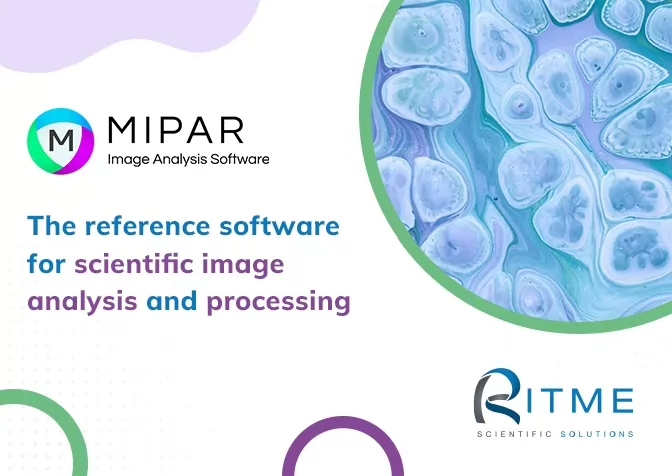 M MIPAR
Image Analysis Software

The reference software for scientific image analysis and processing

RITME
SCIENTIFIC SOLUTIONS